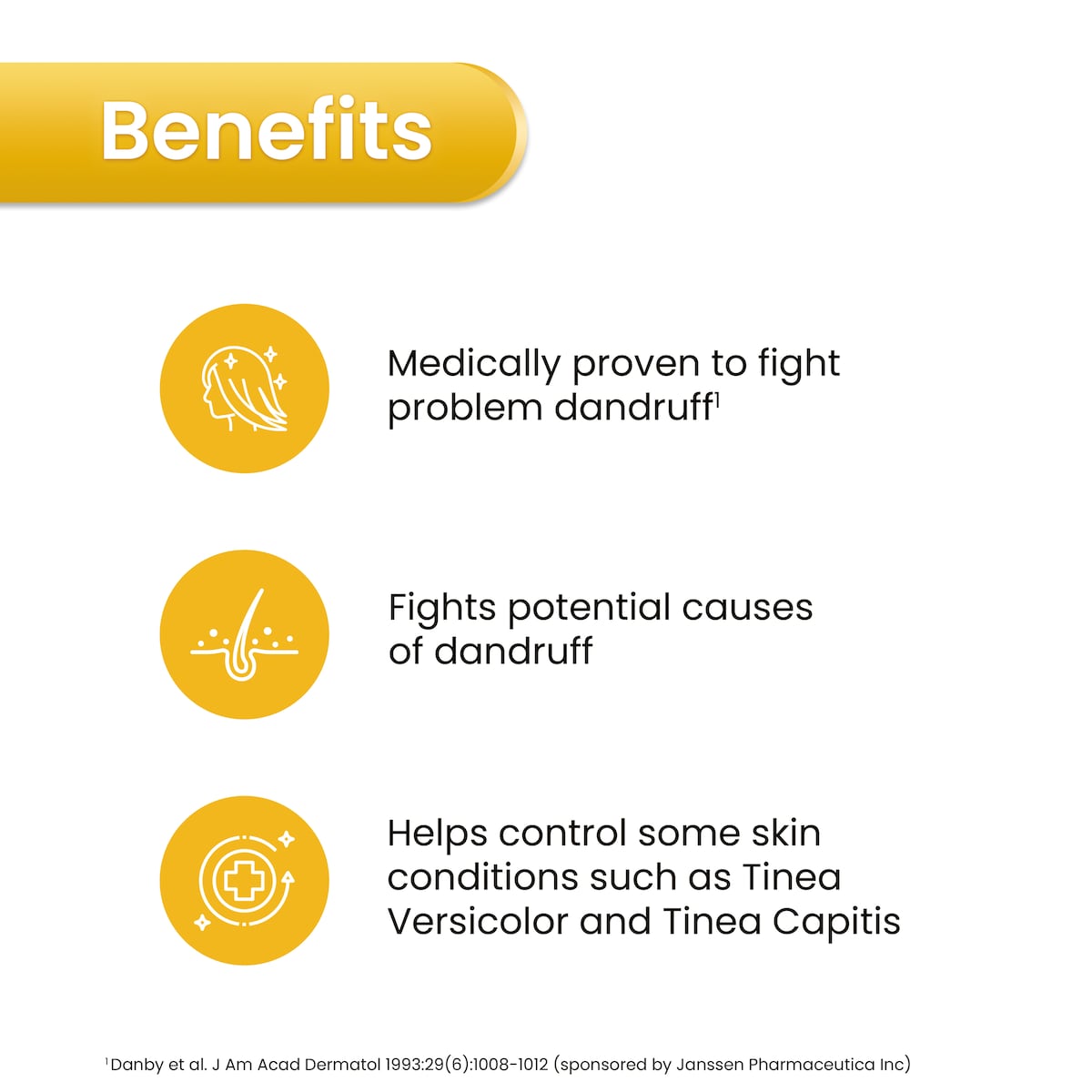 Benefits

Medically proven to fight problem dandruff$^1$

Fights potential causes of dandruff

Helps control some skin conditions such as Tinea Versicolor and Tinea Capitis

$^1$Danby et al. J Am Acad Dermatol 1993:29(6):1008-1012 (sponsored by Janssen Pharmaceutica Inc)